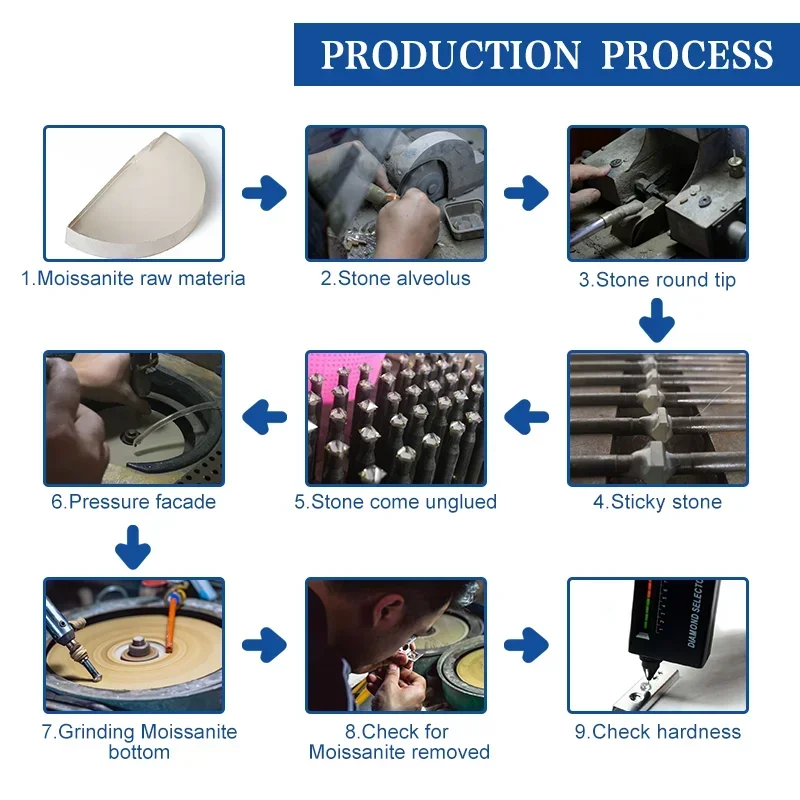 PRODUCTION PROCESS

1.Moissanite raw materia

2.Stone alveolus

3.Stone round tip

4.Sticky stone

5.Stone come unglued

6.Pressure facade

7.Grinding Moissanite bottom

8.Check for Moissanite removed

DIAMOND SELECTOR

9.Check hardness